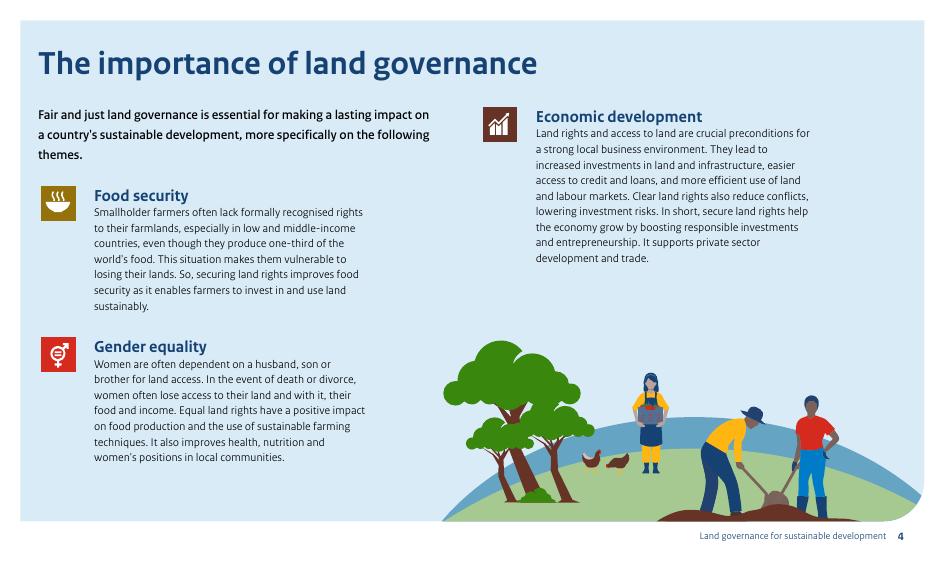 The importance of land governance

Fair and just land governance is essential for making a lasting impact on a country's sustainable development, more specifically on the following themes.

Food security
Smallholder farmers often lack formally recognised rights to their farmlands, especially in low and middle-income countries, even though they produce one-third of the world's food. This situation makes them vulnerable to losing their lands. So, securing land rights improves food security as it enables farmers to invest in and use land sustainably.

Gender equality
Women are often dependent on a husband, son or brother for land access. In the event of death or divorce, women often lose access to their land and with it, their food and income. Equal land rights have a positive impact on food production and the use of sustainable farming techniques. It also improves health, nutrition and women's positions in local communities.

Economic development
Land rights and access to land are crucial preconditions for a strong local business environment. They lead to increased investments in land and infrastructure, easier access to credit and loans, and more efficient use of land and labour markets. Clear land rights also reduce conflicts, lowering investment risks. In short, secure land rights help the economy grow by boosting responsible investments and entrepreneurship. It supports private sector development and trade.

Land governance for sustainable development 4